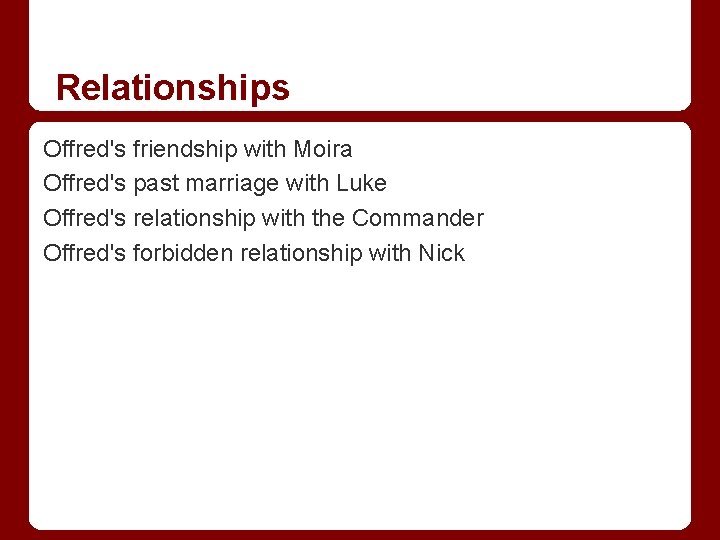 Relationships

Offred's friendship with Moira
Offred's past marriage with Luke
Offred's relationship with the Commander
Offred's forbidden relationship with Nick